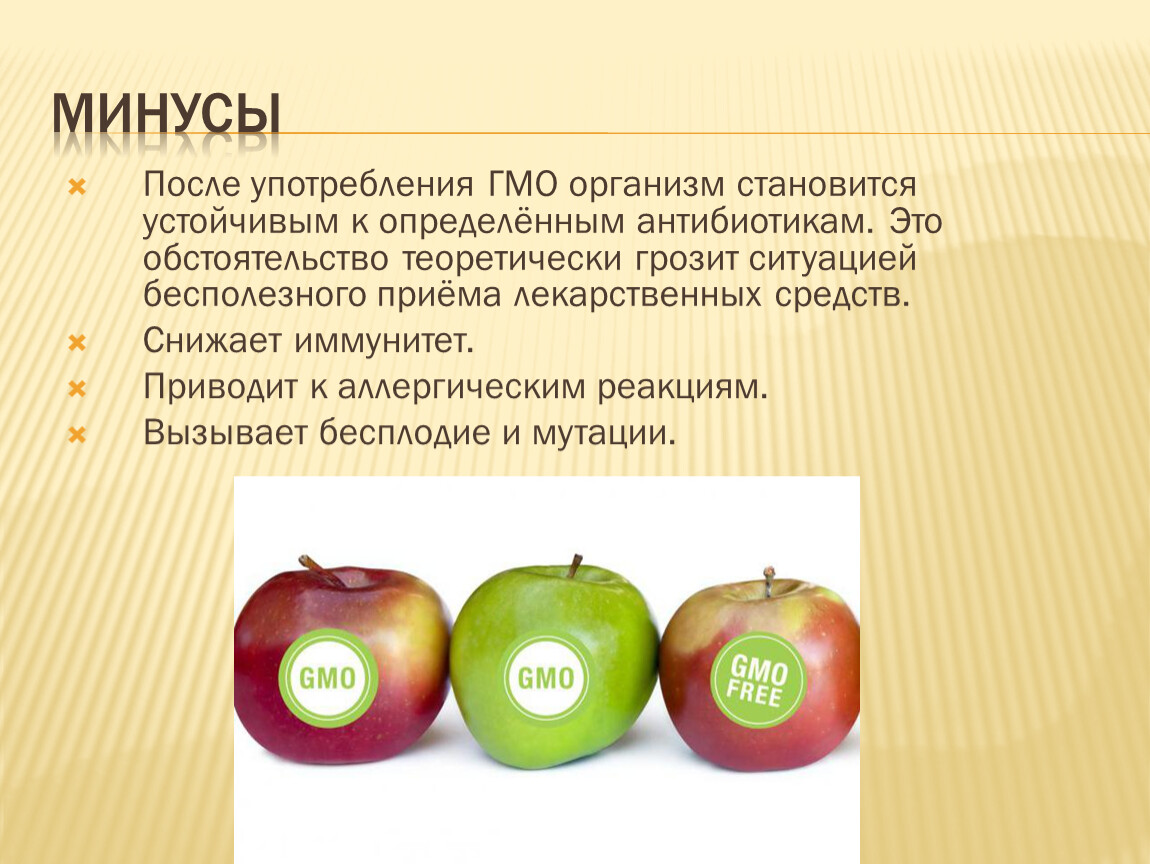 МИНУСЫ

После употребления ГМО организм становится устойчивым к определённым антибиотикам. Это обстоятельство теоретически грозит ситуацией бесполезного приёма лекарственных средств.

Снижает иммунитет.

Приводит к аллергическим реакциям.

Вызывает бесплодие и мутации.

GMO

GMO

GMO FREE